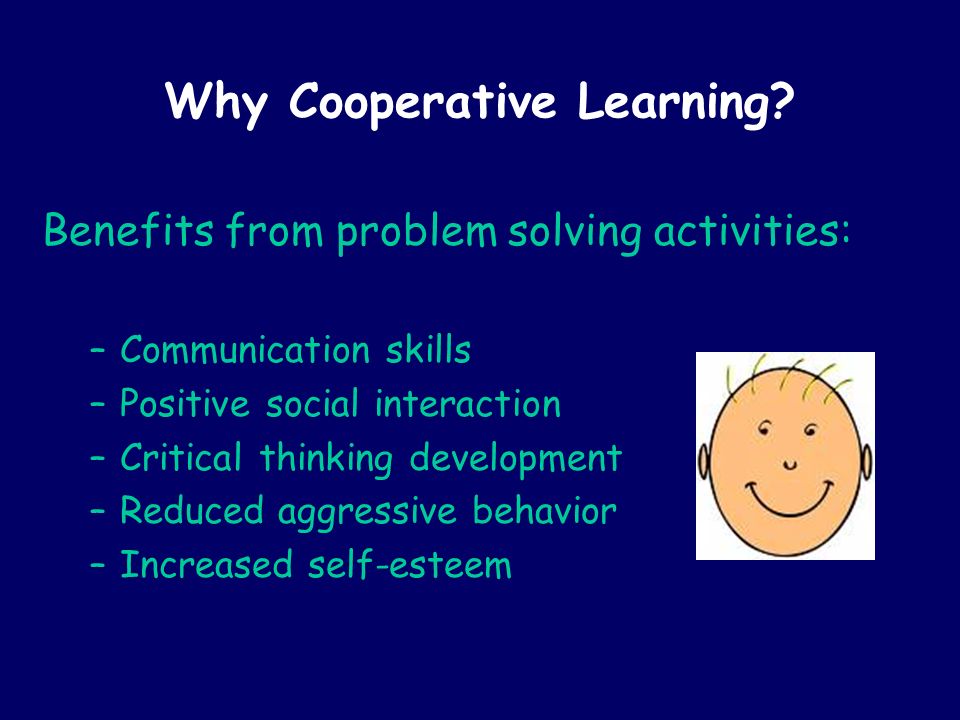 Why Cooperative Learning?

Benefits from problem solving activities:

– Communication skills
– Positive social interaction
– Critical thinking development
– Reduced aggressive behavior
– Increased self-esteem